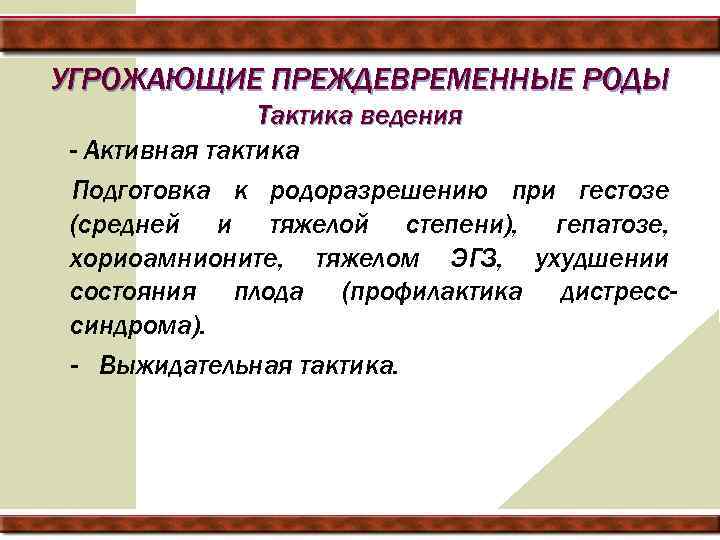 УГРОЖАЮЩИЕ ПРЕЖДЕВРЕМЕННЫЕ РОДЫ
Тактика ведения

- Активная тактика

Подготовка к родоразрешению при гестозе (средней и тяжелой степени), гепатозе, хориоамнионите, тяжелом ЭГЗ, ухудшении состояния плода (профилактика дистресс-синдрома).

- Выжидательная тактика.